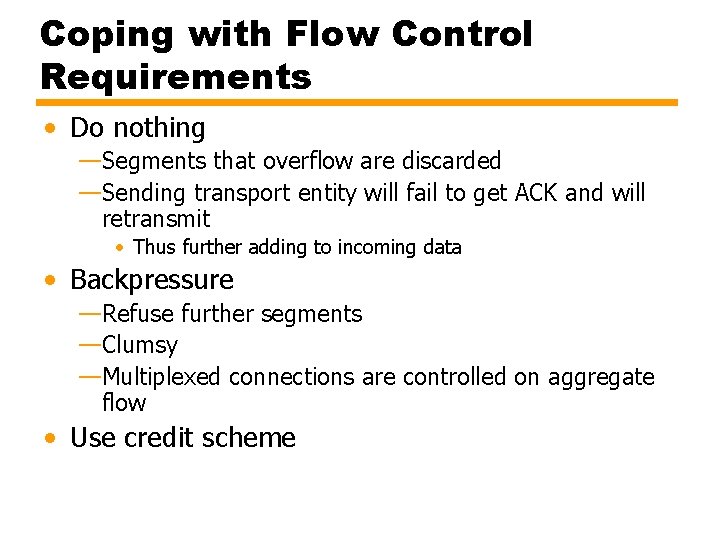 Coping with Flow Control Requirements

• Do nothing
—Segments that overflow are discarded
—Sending transport entity will fail to get ACK and will retransmit
• Thus further adding to incoming data

• Backpressure
—Refuse further segments
—Clumsy
—Multiplexed connections are controlled on aggregate flow

• Use credit scheme